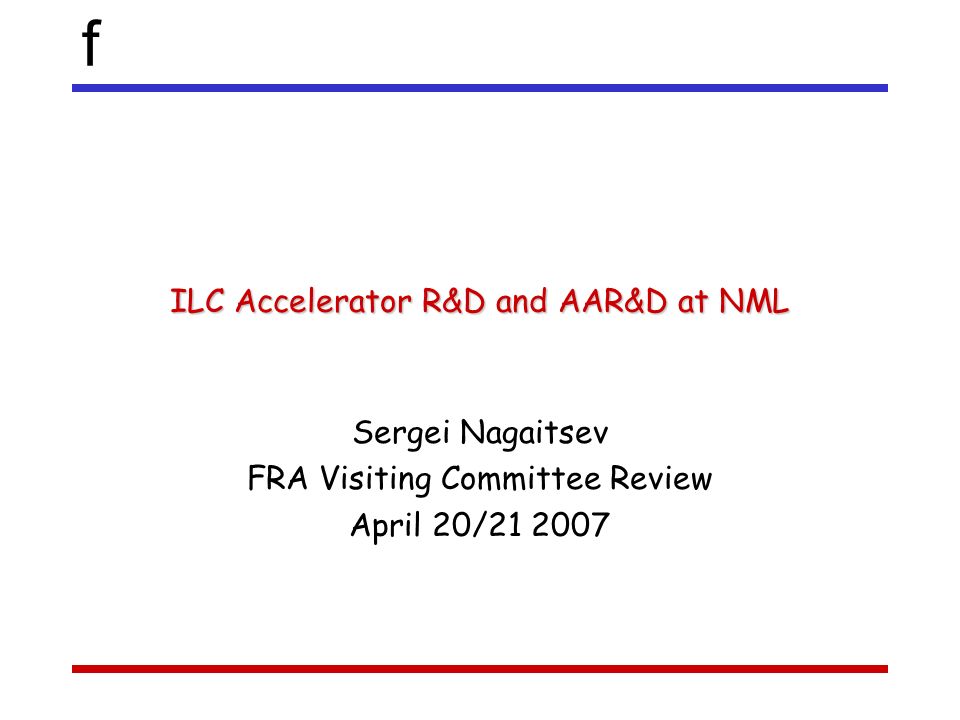 f

ILC Accelerator R&D and AAR&D at NML

Sergei Nagaitsev
FRA Visiting Committee Review
April 20/21 2007